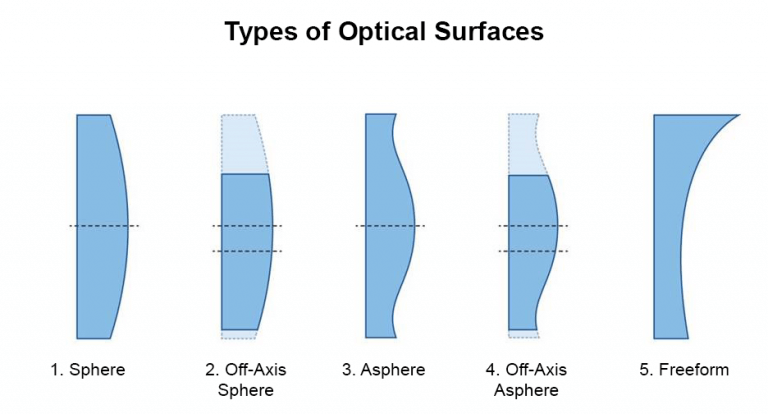 Types of Optical Surfaces

1. Sphere

2. Off-Axis Sphere

3. Asphere

4. Off-Axis Asphere

5. Freeform